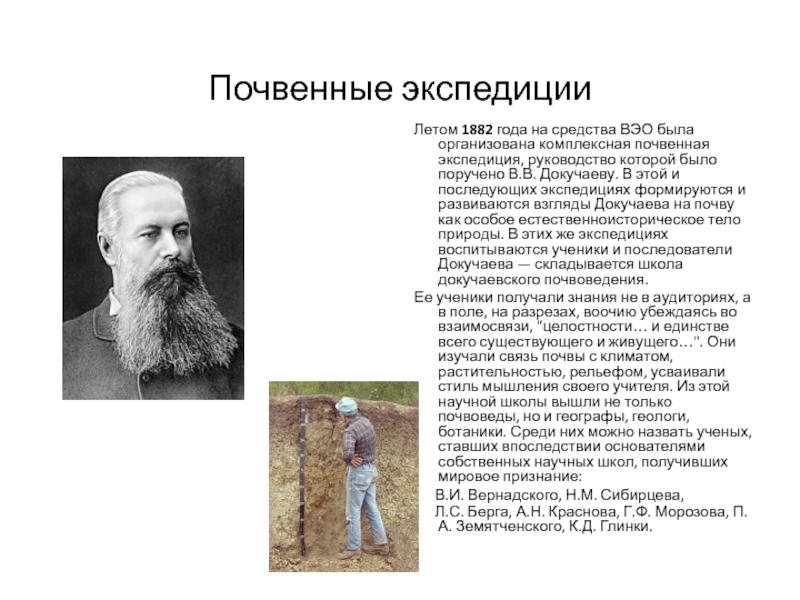 Почвенные экспедиции

Летом 1882 года на средства ВЭО была организована комплексная почвенная экспедиция, руководство которой было поручено В.В. Докучаеву. В этой и последующих экспедициях формируются и развиваются взгляды Докучаева на почву как особое естественноисторическое тело природы. В этих же экспедициях воспитываются ученики и последователи Докучаева — складывается школа докучаевского почвоведения.

Ее ученики получали знания не в аудиториях, а в поле, на разрезах, воочию убеждаясь во взаимосвязи, "целостности… и единстве всего существующего и живущего…". Они изучали связь почвы с климатом, растительностью, рельефом, усваивали стиль мышления своего учителя. Из этой научной школы вышли не только почвоведы, но и географы, геологи, ботаники. Среди них можно назвать ученых, ставших впоследствии основателями собственных научных школ, получивших мировое признание:

В.И. Вернадского, Н.М. Сибирцева, Л.С. Берга, А.Н. Краснова, Г.Ф. Морозова, П. А. Земятченского, К.Д. Глинки.